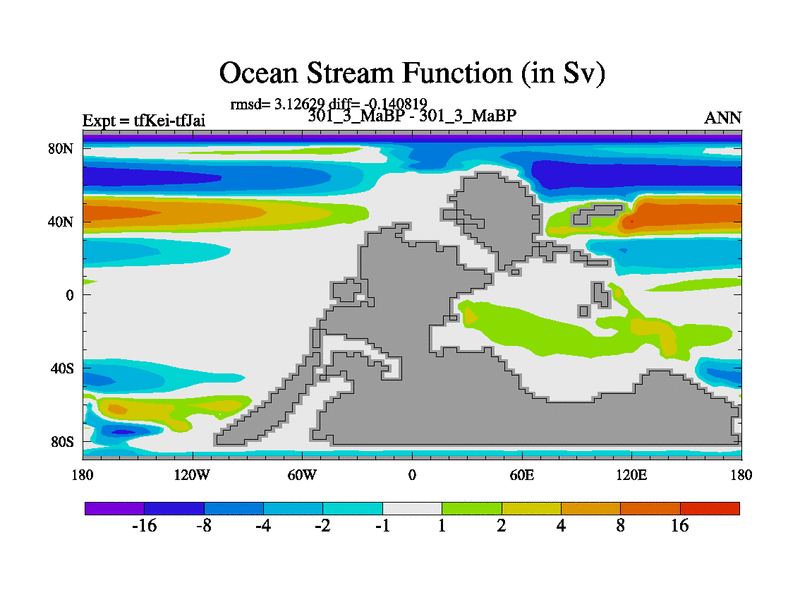 Ocean Stream Function (in Sv)

rmsd= 3.12629 diff= -0.140819

Expt = tfKei-tfJai

301_3_MaBP - 301_3_MaBP

ANN

80N
40N
0
40S
80S

180
120W
60W
0
60E
120E
180

-16
-8
-4
-2
-1
1
2
4
8
16